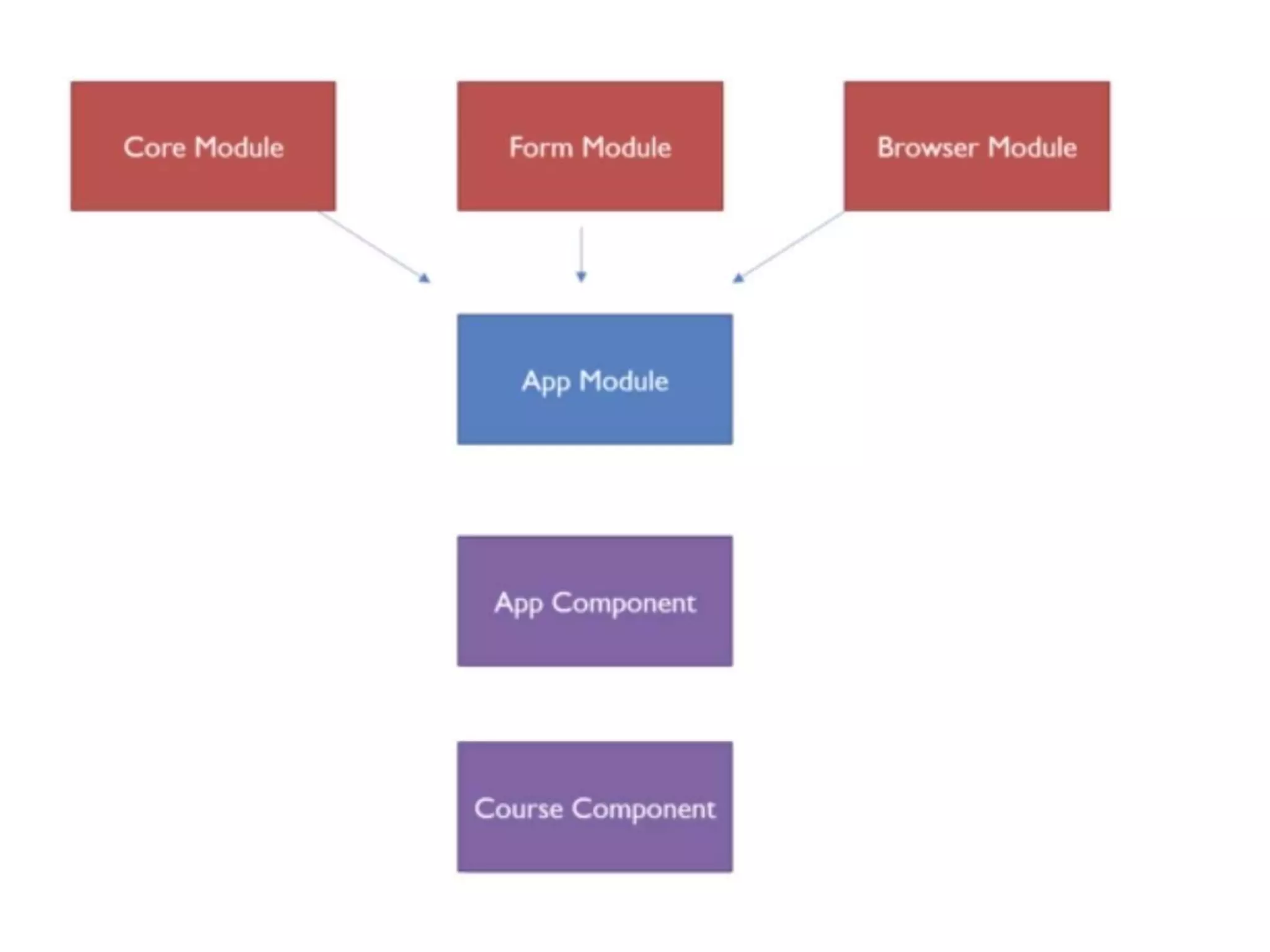 Core Module

Form Module

Browser Module

App Module

App Component

Course Component